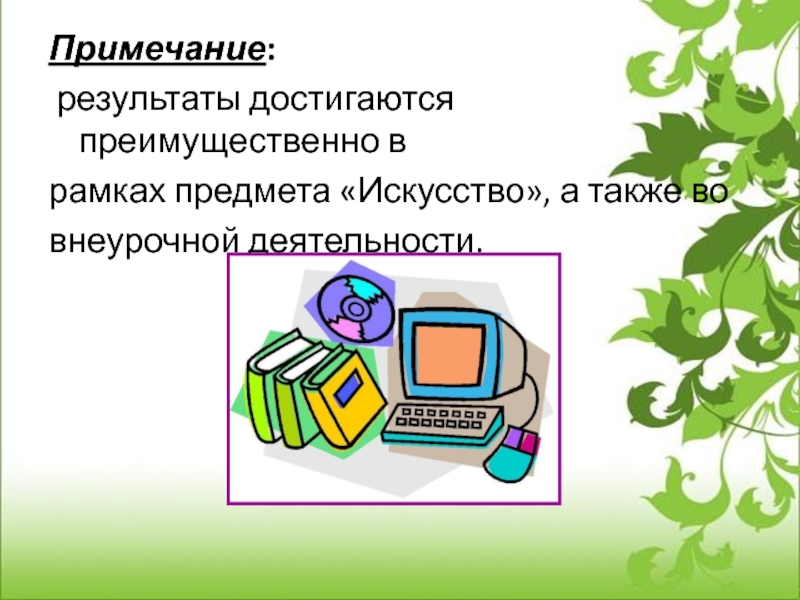 Примечание:

результаты достигаются преимущественно в
рамках предмета «Искусство», а также во
внеурочной деятельности.